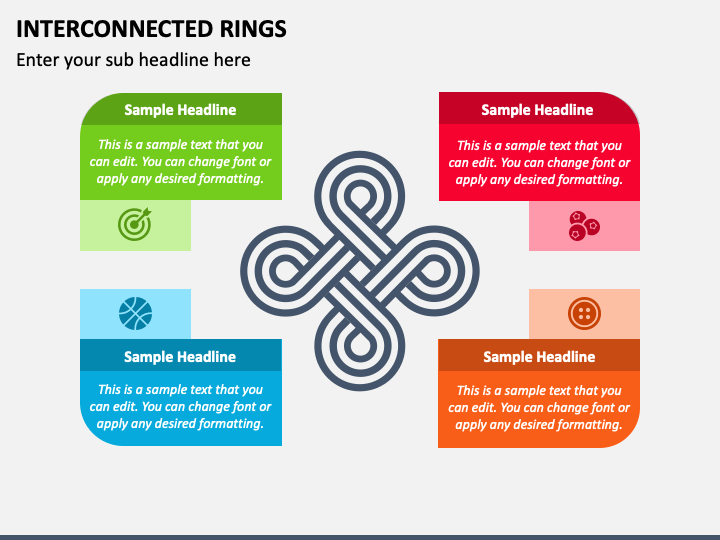 INTERCONNECTED RINGS

Enter your sub headline here

Sample Headline

This is a sample text that you can edit. You can change font or apply any desired formatting.

Sample Headline

This is a sample text that you can edit. You can change font or apply any desired formatting.

Sample Headline

This is a sample text that you can edit. You can change font or apply any desired formatting.

Sample Headline

This is a sample text that you can edit. You can change font or apply any desired formatting.